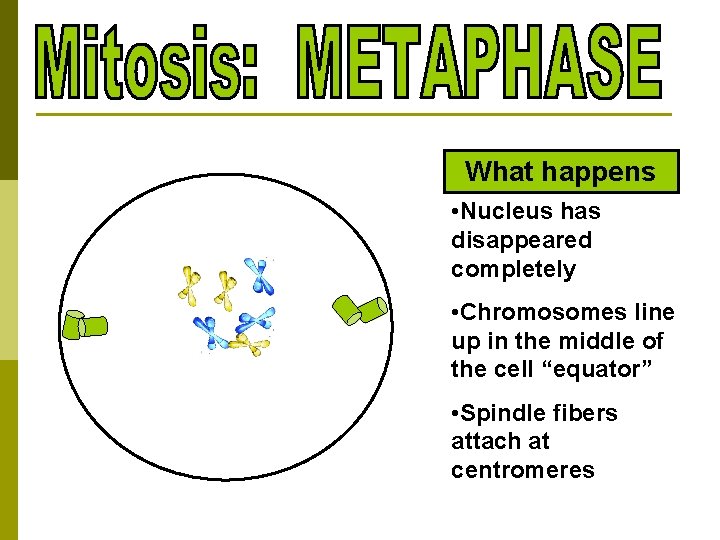 Mitosis: METAPHASE

What happens

•Nucleus has disappeared completely

•Chromosomes line up in the middle of the cell “equator”

•Spindle fibers attach at centromeres